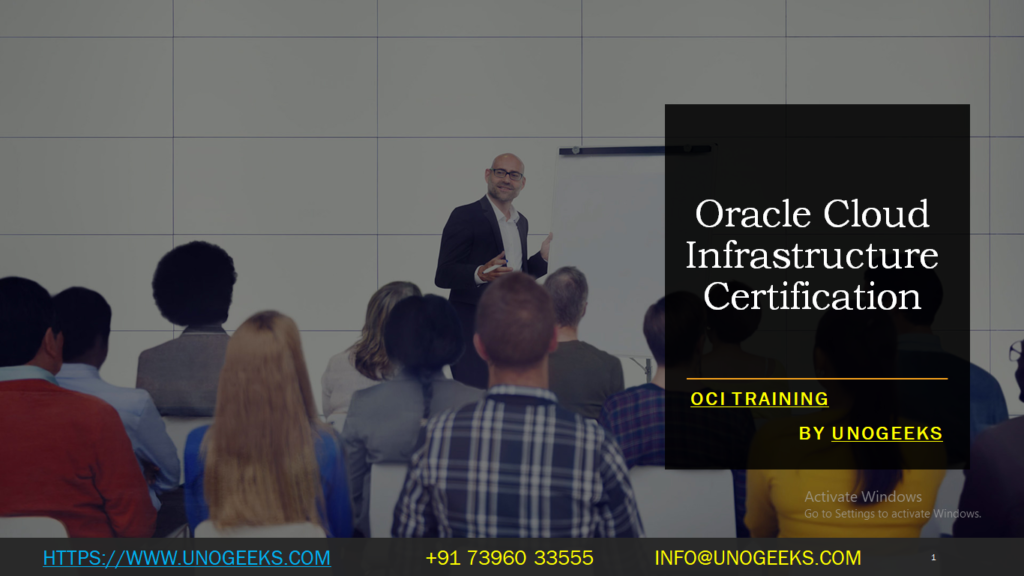 Oracle Cloud Infrastructure Certification

OCI TRAINING

BY UNOGEEKS

Activate Windows
Go to Settings to activate Windows.

HTTPS://WWW.UNOGEEKS.COM +91 73960 33555 INFO@UNOGEEKS.COM 1